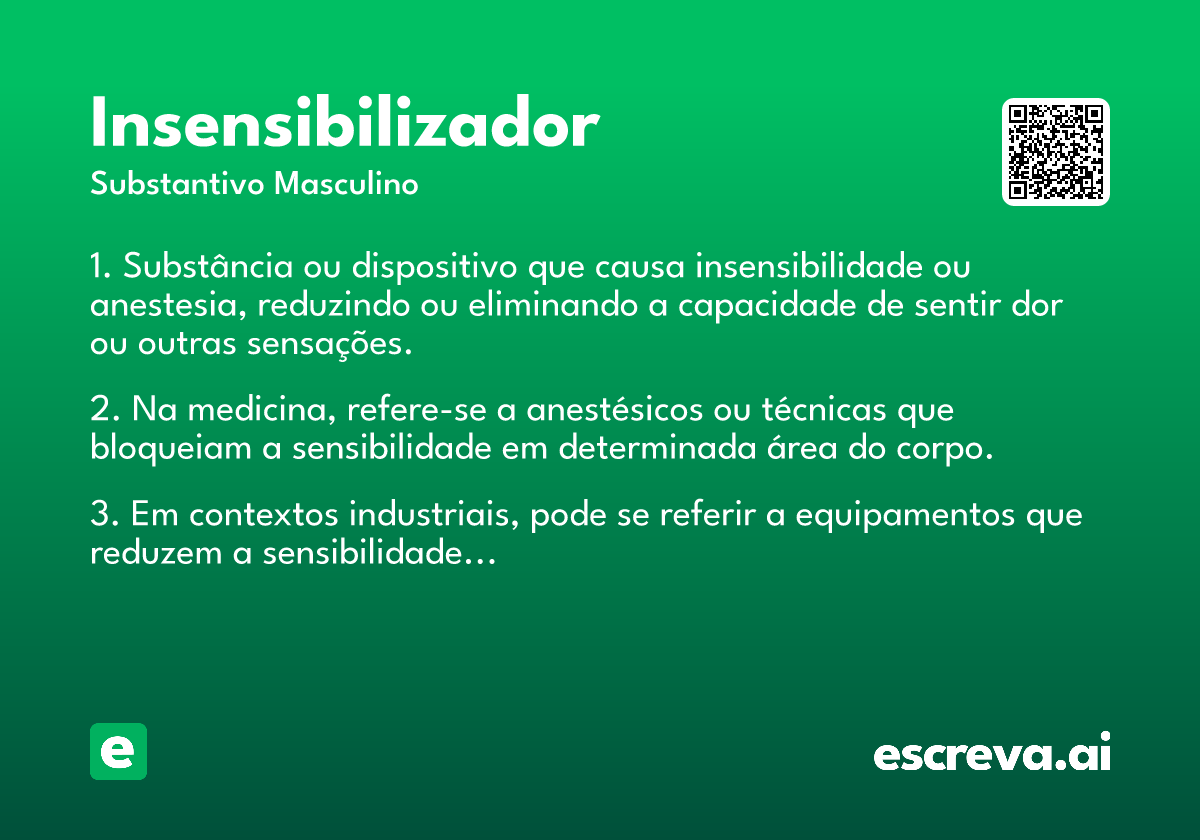 Insensibilizador
Substantivo Masculino

1. Substância ou dispositivo que causa insensibilidade ou anestesia, reduzindo ou eliminando a capacidade de sentir dor ou outras sensações.

2. Na medicina, refere-se a anestésicos ou técnicas que bloqueiam a sensibilidade em determinada área do corpo.

3. Em contextos industriais, pode se referir a equipamentos que reduzem a sensibilidade...

e

escreva.ai